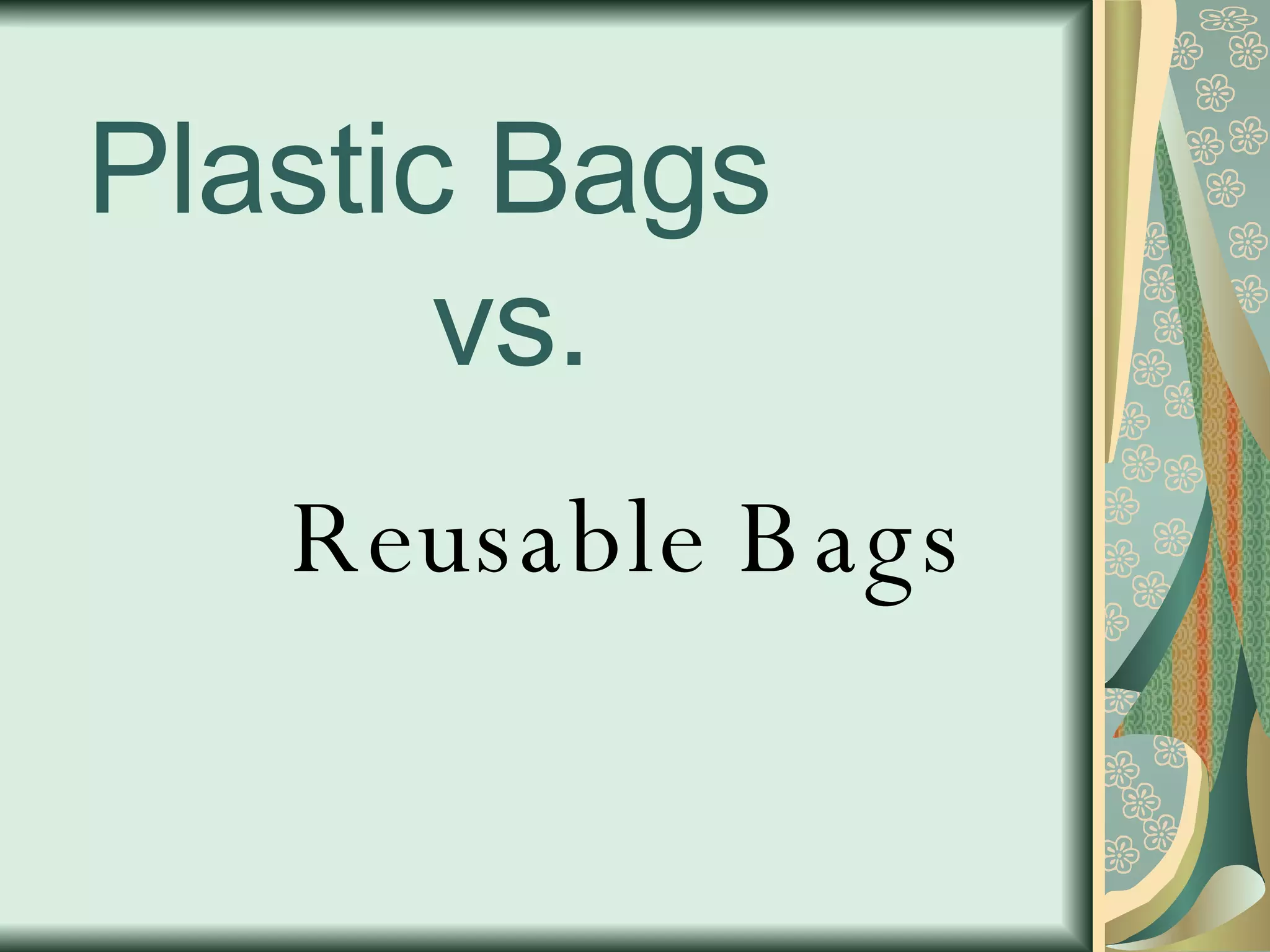 Plastic Bags
vs.

Reusable Bags